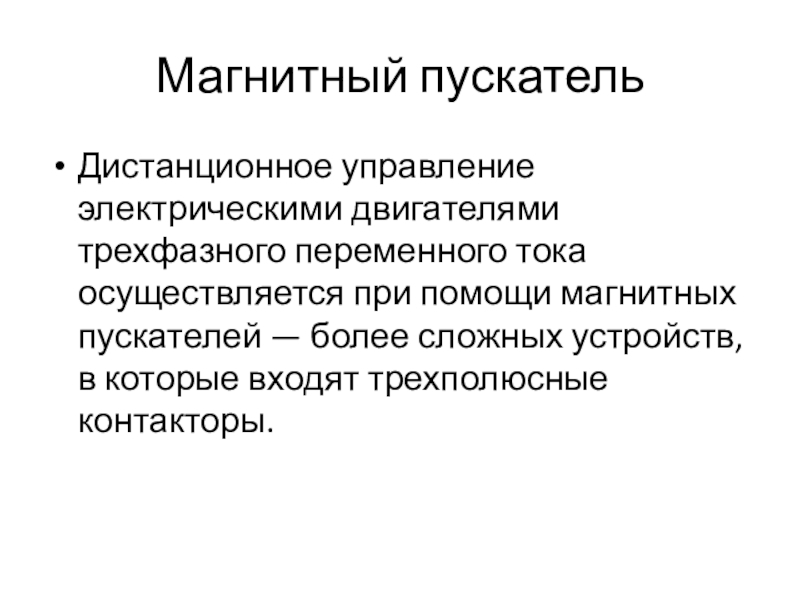 Магнитный пускатель

• Дистанционное управление электрическими двигателями трехфазного переменного тока осуществляется при помощи магнитных пускателей — более сложных устройств, в которые входят трехполюсные контакторы.